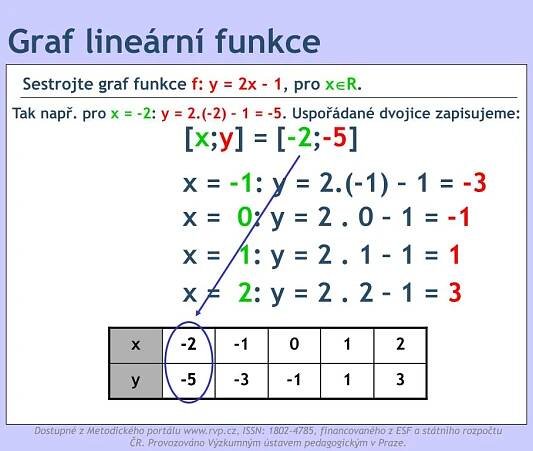 Graf lineární funkce

Sestrojte graf funkce f: $y = 2x - 1$, pro $x \in R$.

Tak např. pro $x = -2$: $y = 2.(-2) - 1 = -5$. Uspořádané dvojice zapisujeme:

$[x;y] = [-2;-5]$

$x = -1$: $y = 2.(-1) - 1 = -3$

$x = 0$: $y = 2 . 0 - 1 = -1$

$x = 1$: $y = 2 . 1 - 1 = 1$

$x = 2$: $y = 2 . 2 - 1 = 3$

| x | -2 | -1 | 0 | 1 | 2 |
|---|---|---|---|---|---|
| y | -5 | -3 | -1 | 1 | 3 |

Dostupné z Metodického portálu www.rvp.cz, ISSN: 1802-4785, financovaného z ESF a státního rozpočtu ČR. Provozováno Výzkumným ústavem pedagogickým v Praze.